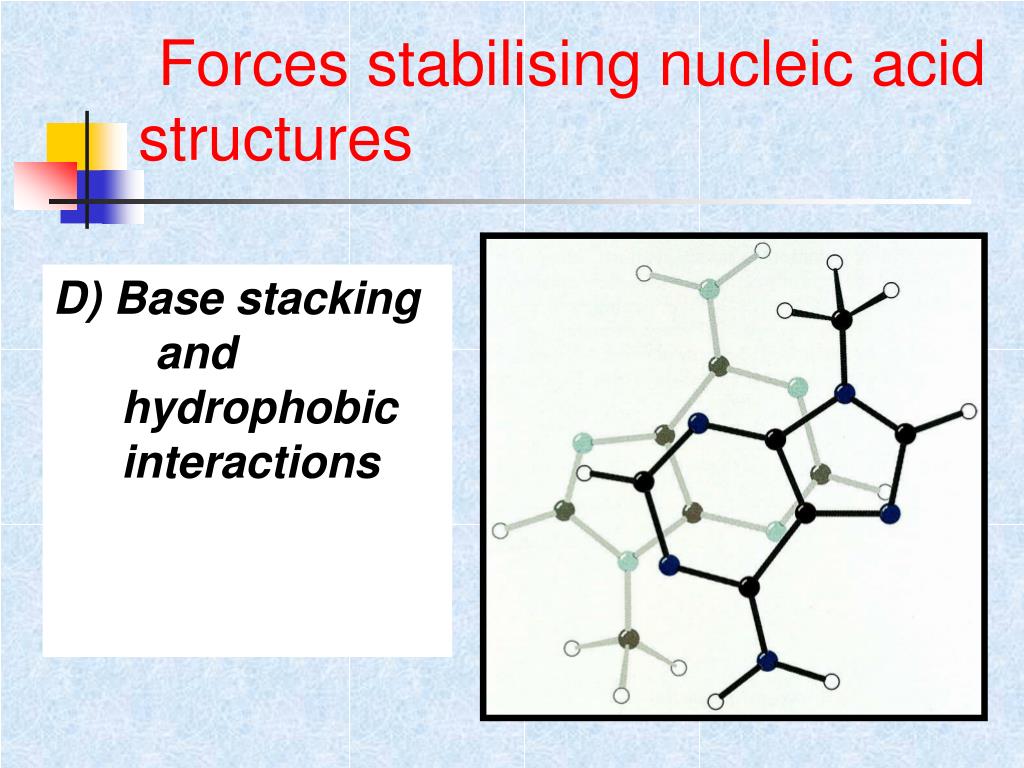 Forces stabilising nucleic acid structures

D) Base stacking and hydrophobic interactions